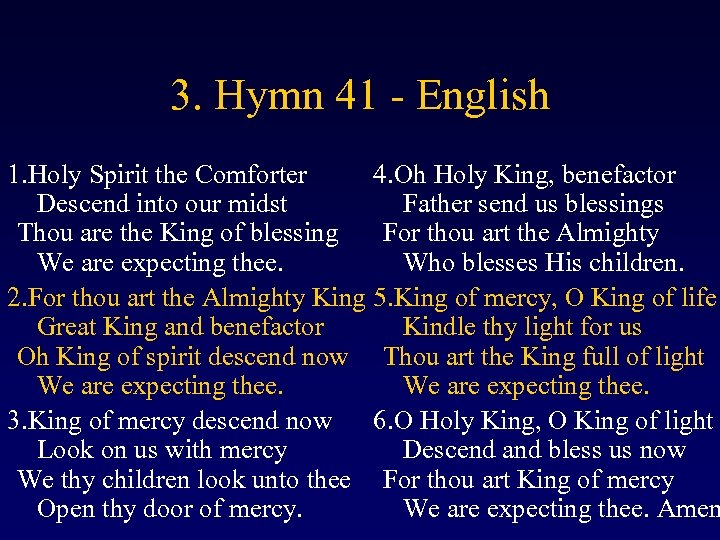 3. Hymn 41 - English

1.Holy Spirit the Comforter
Descend into our midst
Thou are the King of blessing
We are expecting thee.

2.For thou art the Almighty King
Great King and benefactor
Oh King of spirit descend now
We are expecting thee.

3.King of mercy descend now
Look on us with mercy
We thy children look unto thee
Open thy door of mercy.

4.Oh Holy King, benefactor
Father send us blessings
For thou art the Almighty
Who blesses His children.

5.King of mercy, O King of life
Kindle thy light for us
Thou art the King full of light
We are expecting thee.

6.O Holy King, O King of light
Descend and bless us now
For thou art King of mercy
We are expecting thee. Amen